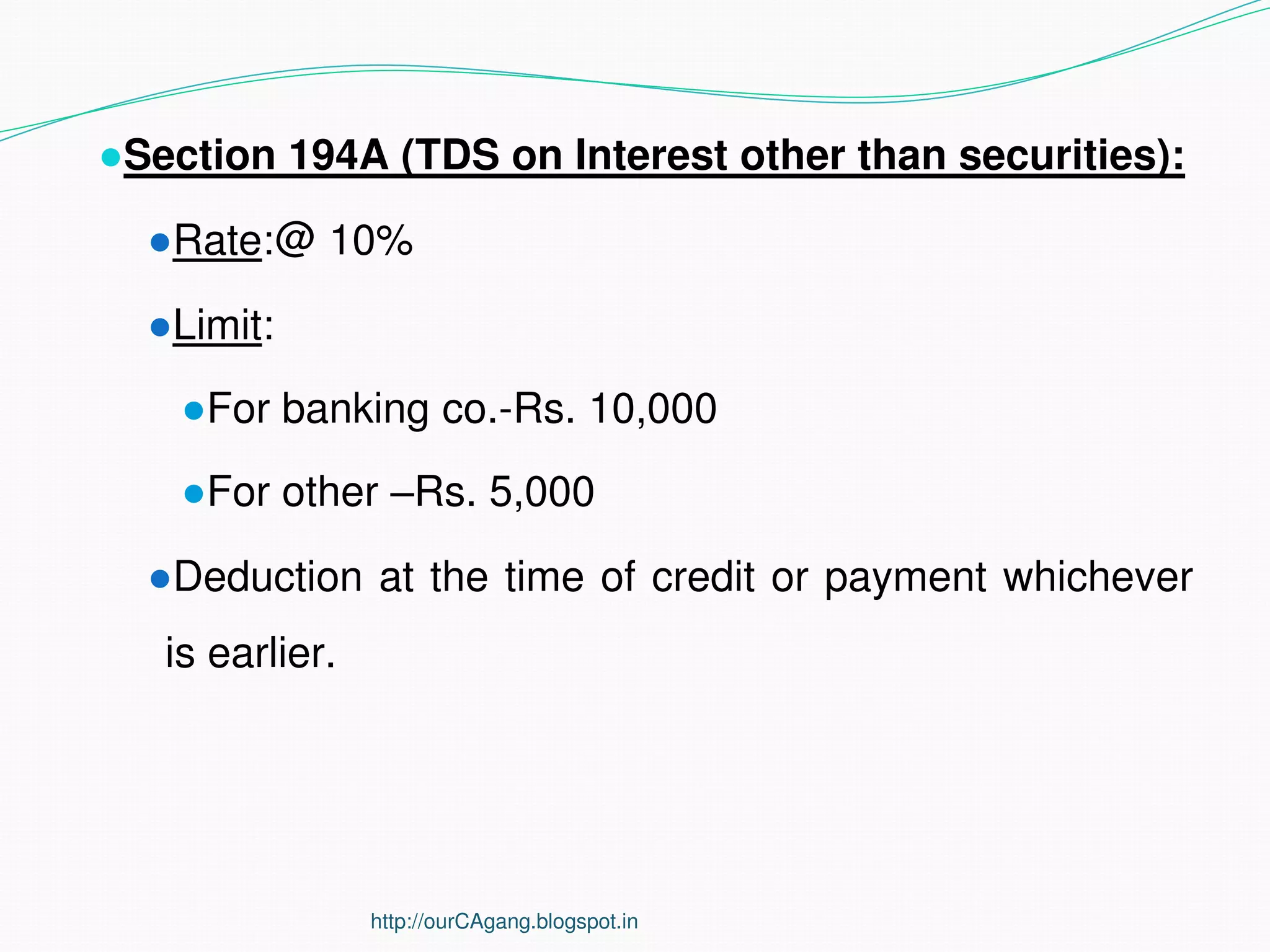 Section 194A (TDS on Interest other than securities):

Rate:@ 10%

Limit:

For banking co.-Rs. 10,000

For other –Rs. 5,000

Deduction at the time of credit or payment whichever is earlier.

http://ourCAgang.blogspot.in